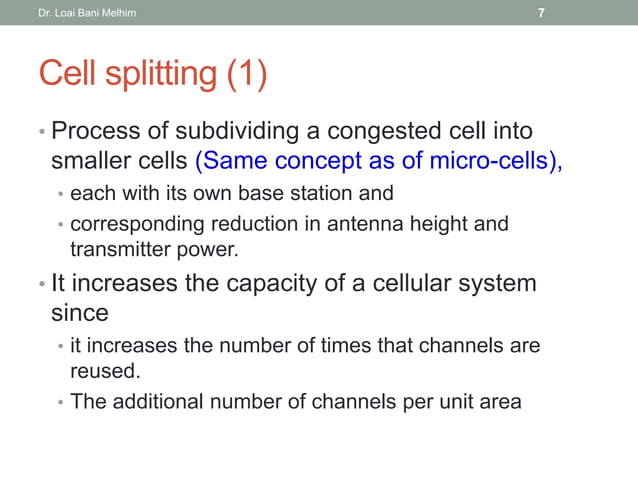 Dr. Loai Bani Melhim 7

Cell splitting (1)

• Process of subdividing a congested cell into smaller cells (Same concept as of micro-cells),
• each with its own base station and
• corresponding reduction in antenna height and transmitter power.

• It increases the capacity of a cellular system since
• it increases the number of times that channels are reused.
• The additional number of channels per unit area